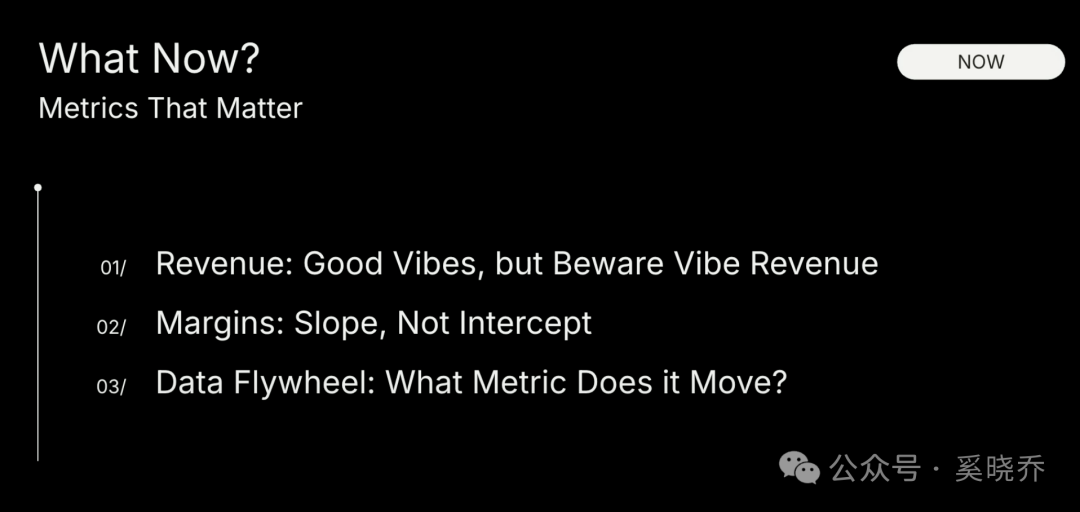 What Now?
Metrics That Matter

NOW

01/ Revenue: Good Vibes, but Beware Vibe Revenue
02/ Margins: Slope, Not Intercept
03/ Data Flywheel: What Metric Does it Move?

公众号 · 奚晓乔